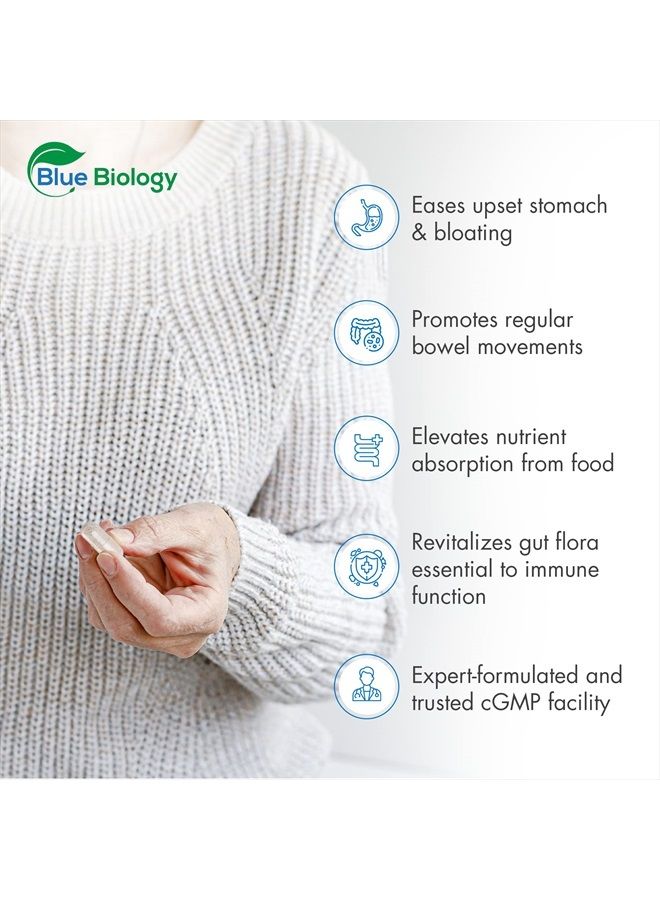 Blue Biology

Eases upset stomach & bloating

Promotes regular bowel movements

Elevates nutrient absorption from food

Revitalizes gut flora essential to immune function

Expert-formulated and trusted cGMP facility